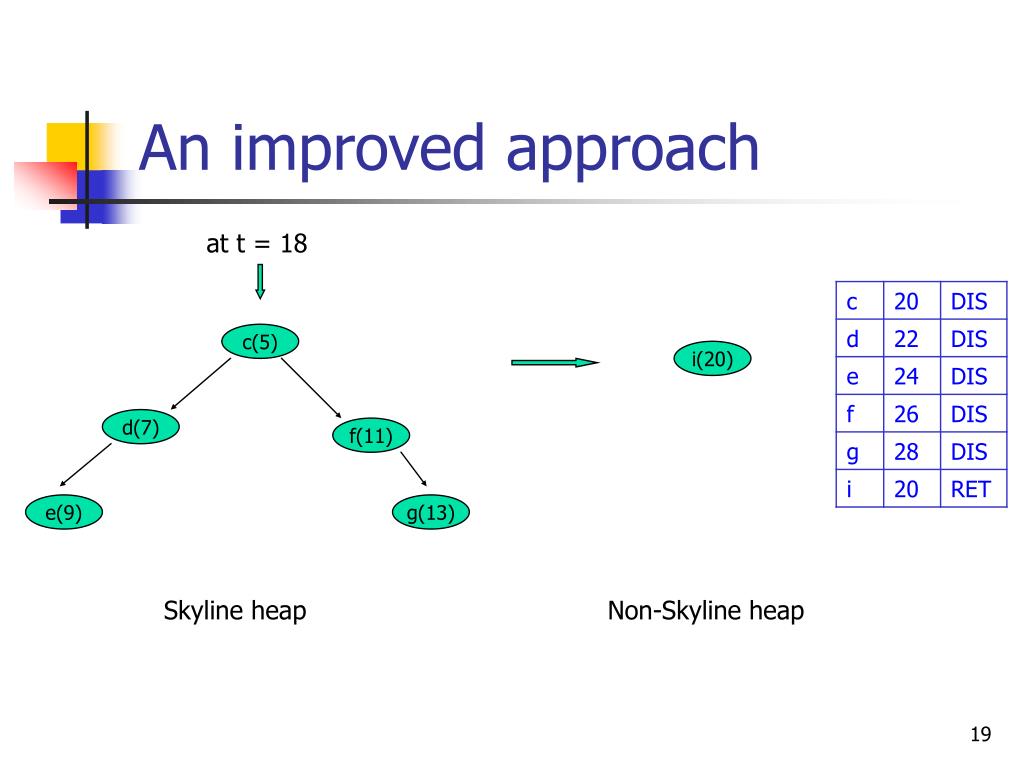 An improved approach

at t = 18

c(5)

d(7)

f(11)

e(9)

g(13)

i(20)

| c | 20 | DIS |
|---|---|---|
| d | 22 | DIS |
| e | 24 | DIS |
| f | 26 | DIS |
| g | 28 | DIS |
| i | 20 | RET |

Skyline heap

Non-Skyline heap

19